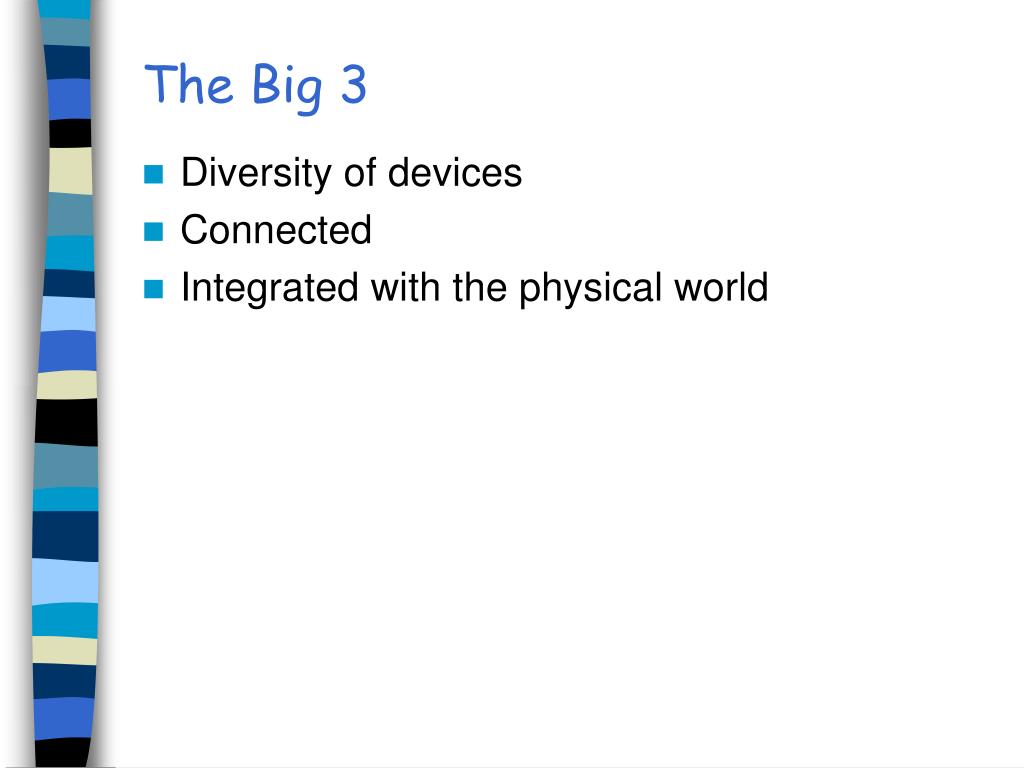 The Big 3

- Diversity of devices
- Connected
- Integrated with the physical world